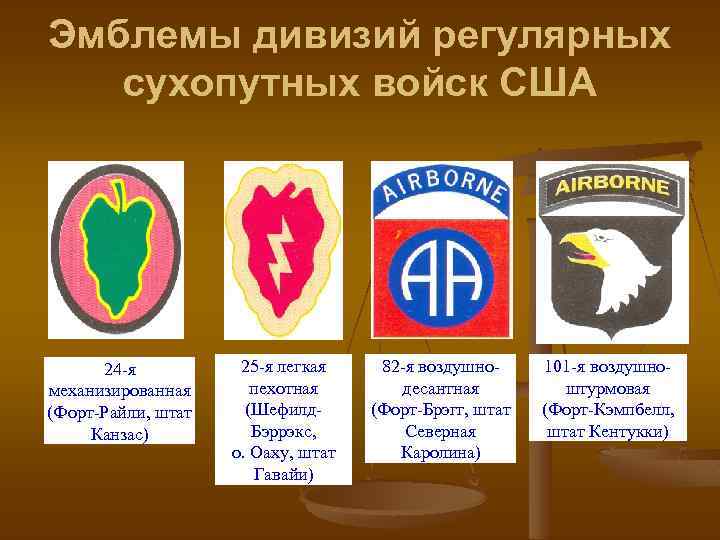 Эмблемы дивизий регулярных сухопутных войск США

AIRBORNE

AA

AIRBORNE

24-я механизированная (Форт-Райли, штат Канзас)

25-я легкая пехотная (Шефилд-Бэррэкс, о. Оаху, штат Гавайи)

82-я воздушно-десантная (Форт-Брэгг, штат Северная Каролина)

101-я воздушно-штурмовая (Форт-Кэмпбелл, штат Кентукки)